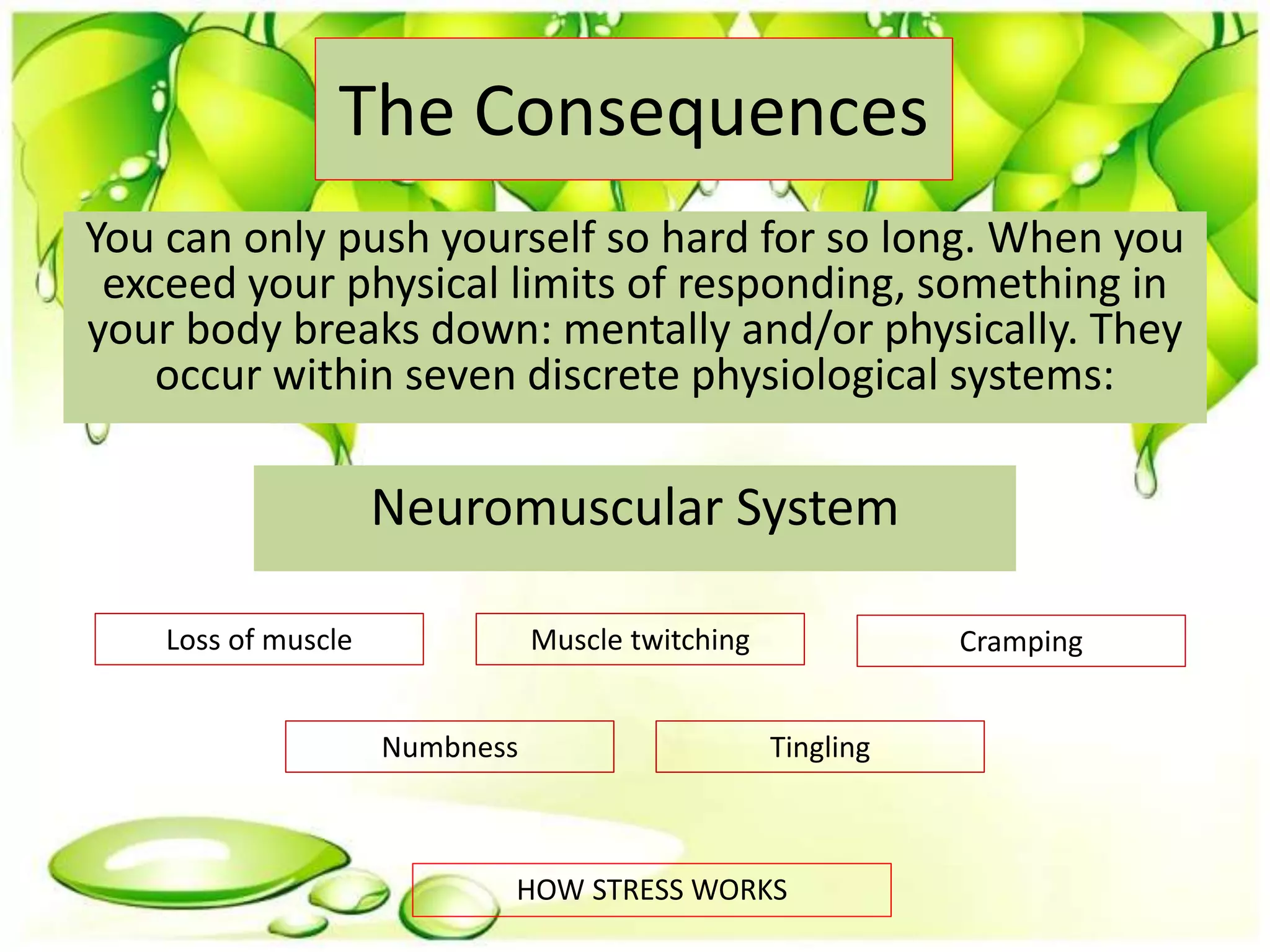 The Consequences

You can only push yourself so hard for so long. When you exceed your physical limits of responding, something in your body breaks down: mentally and/or physically. They occur within seven discrete physiological systems:

Neuromuscular System

Loss of muscle

Muscle twitching

Cramping

Numbness

Tingling

HOW STRESS WORKS